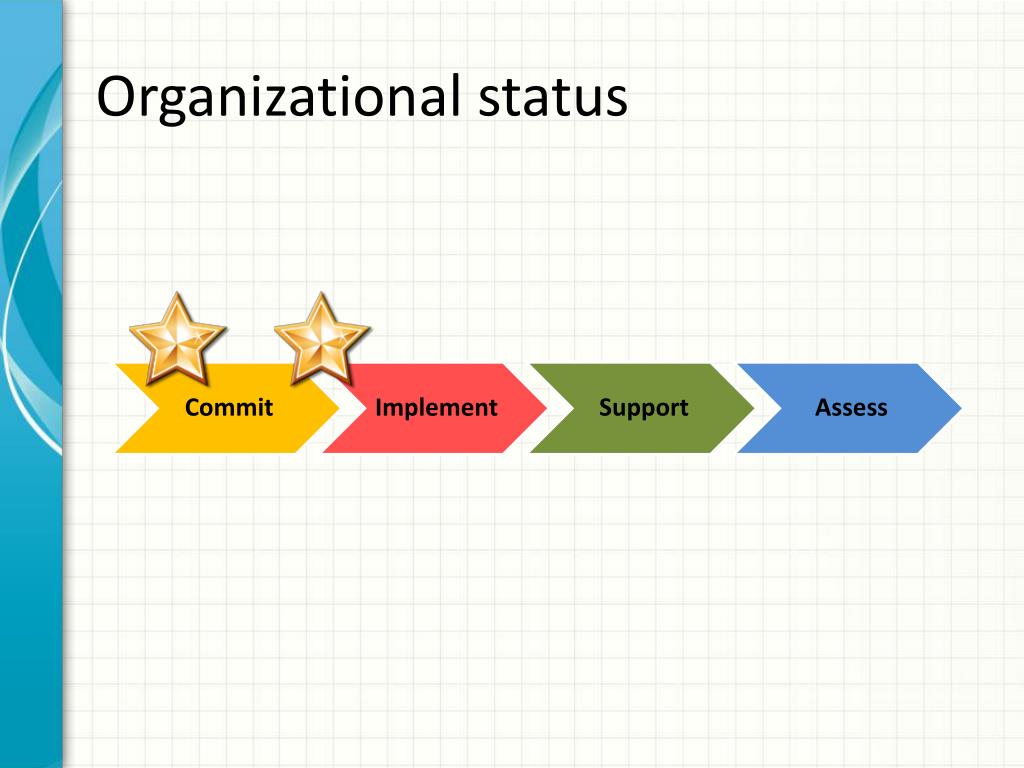 Organizational status

Commit

Implement

Support

Assess